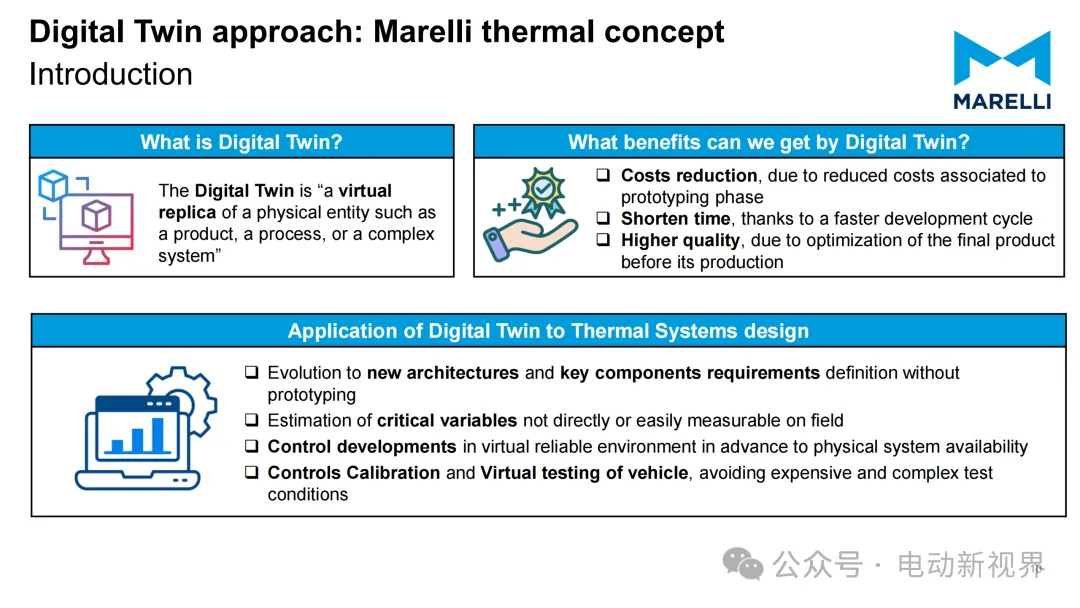 Digital Twin approach: Marelli thermal concept
Introduction

MARELLI

What is Digital Twin?

The Digital Twin is “a virtual replica of a physical entity such as a product, a process, or a complex system”

What benefits can we get by Digital Twin?

❑ Costs reduction, due to reduced costs associated to prototyping phase
❑ Shorten time, thanks to a faster development cycle
❑ Higher quality, due to optimization of the final product before its production

Application of Digital Twin to Thermal Systems design

❑ Evolution to new architectures and key components requirements definition without prototyping
❑ Estimation of critical variables not directly or easily measurable on field
❑ Control developments in virtual reliable environment in advance to physical system availability
❑ Controls Calibration and Virtual testing of vehicle, avoiding expensive and complex test conditions

公众号 · 电动新视界